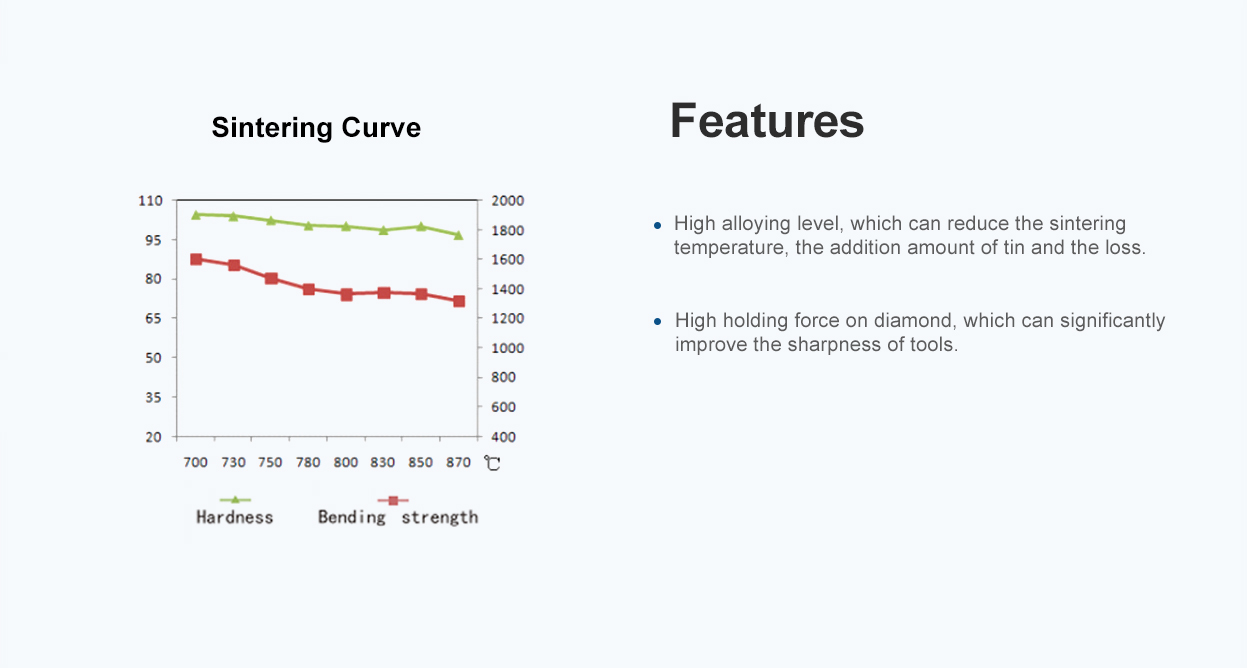 Sintering Curve

110
95
80
65
50
35
20

2000
1800
1600
1400
1200
1000
800
600
400

700 730 750 780 800 830 850 870 ℃

Hardness    Bending strength

Features

• High alloying level, which can reduce the sintering temperature, the addition amount of tin and the loss.

• High holding force on diamond, which can significantly improve the sharpness of tools.